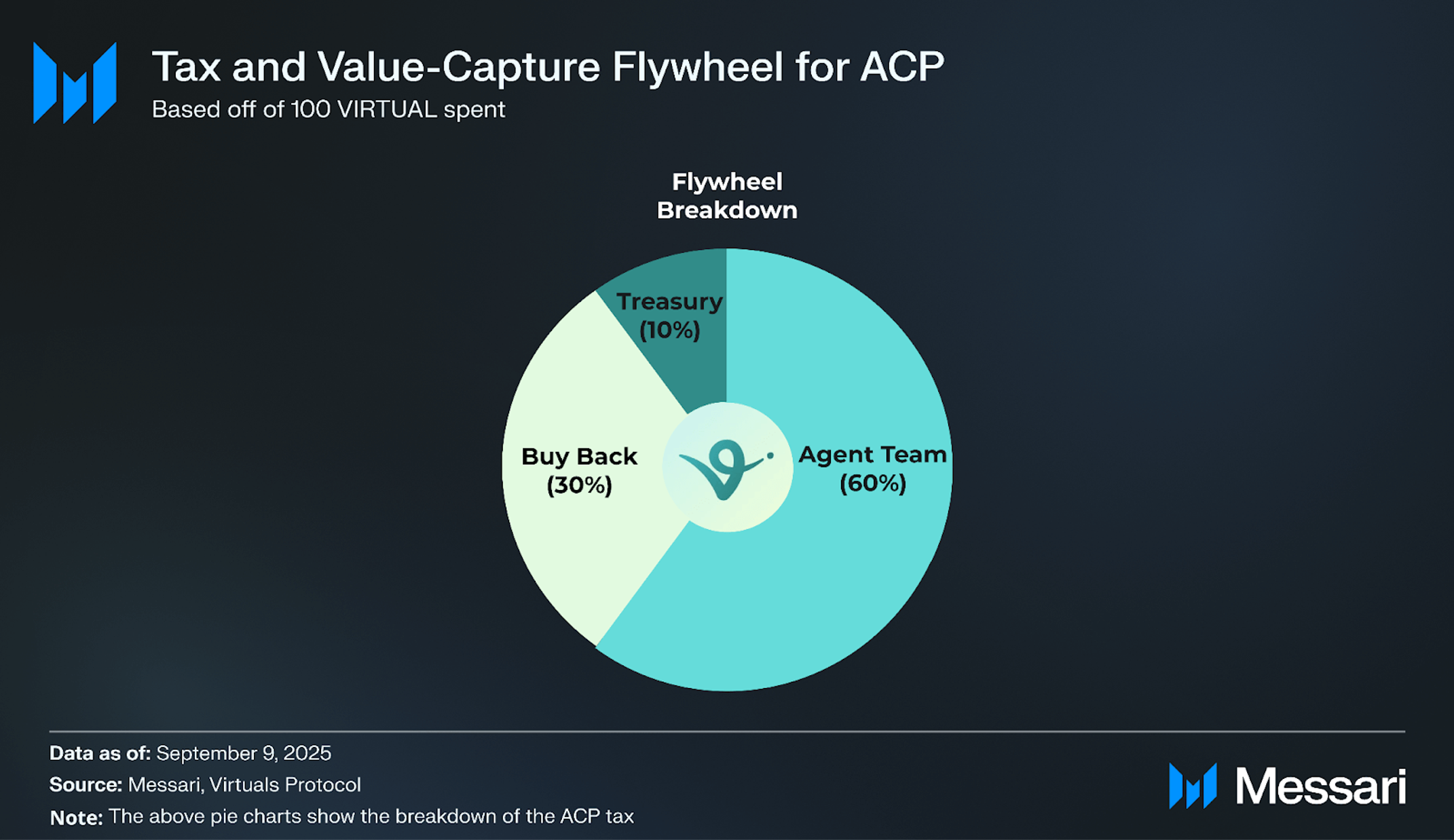 Tax and Value-Capture Flywheel for ACP
Based off of 100 VIRTUAL spent

Flywheel Breakdown

Treasury (10%)

Buy Back (30%)

Agent Team (60%)

Data as of: September 9, 2025
Source: Messari, Virtuals Protocol
Note: The above pie charts show the breakdown of the ACP tax

Messari